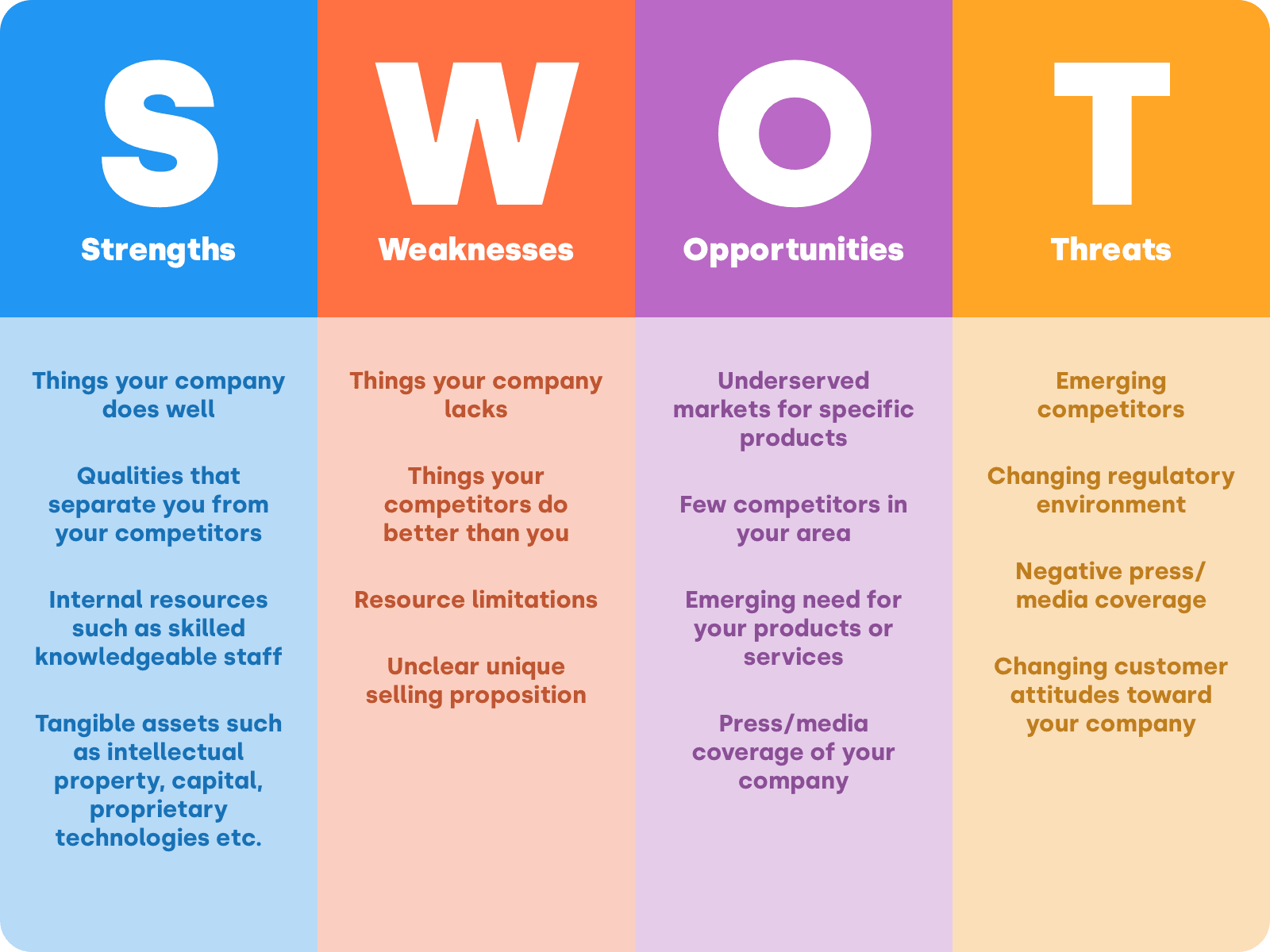 S
Strengths

Things your company does well

Qualities that separate you from your competitors

Internal resources such as skilled knowledgeable staff

Tangible assets such as intellectual property, capital, proprietary technologies etc.

W
Weaknesses

Things your company lacks

Things your competitors do better than you

Resource limitations

Unclear unique selling proposition

O
Opportunities

Underserved markets for specific products

Few competitors in your area

Emerging need for your products or services

Press/media coverage of your company

T
Threats

Emerging competitors

Changing regulatory environment

Negative press/ media coverage

Changing customer attitudes toward your company